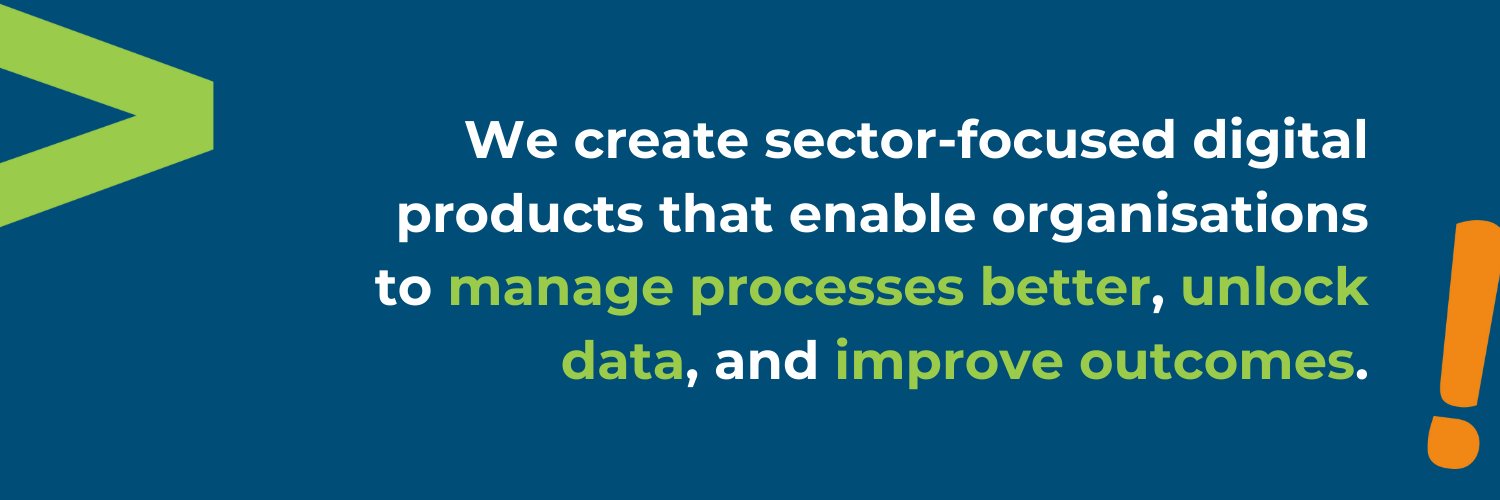 We create sector-focused digital products that enable organisations to manage processes better, unlock data, and improve outcomes.